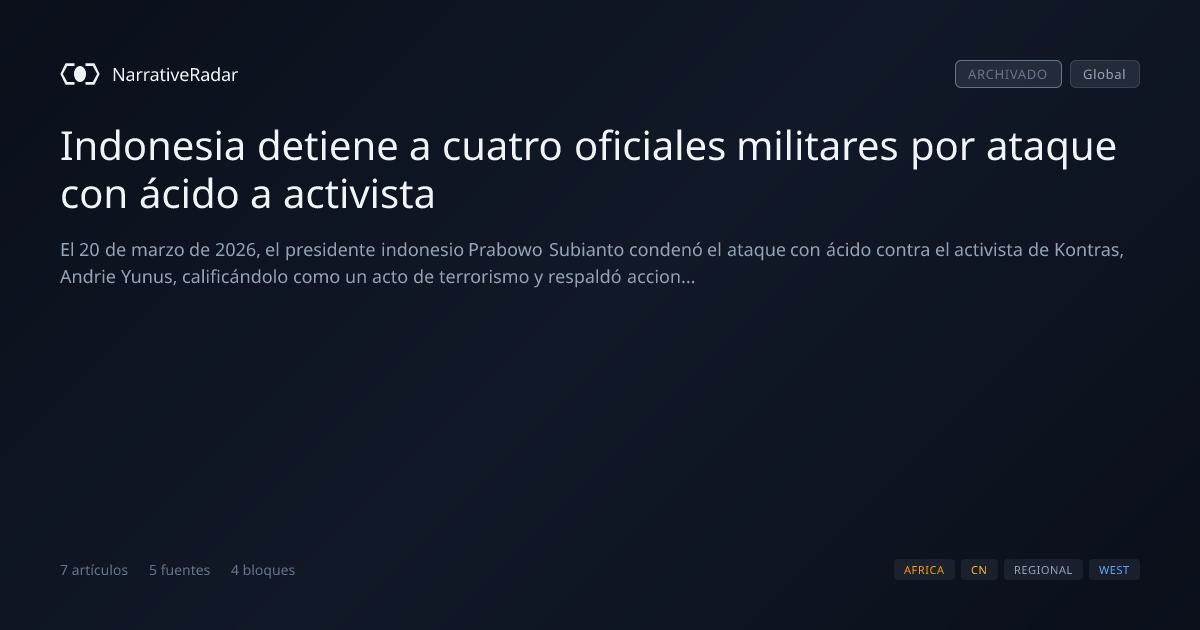 NarrativeRadar

ARCHIVADO Global

Indonesia detiene a cuatro oficiales militares por ataque con ácido a activista

El 20 de marzo de 2026, el presidente indonesio Prabowo Subianto condenó el ataque con ácido contra el activista de Kontras, Andrie Yunus, calificándolo como un acto de terrorismo y respaldó accion...

7 artículos 5 fuentes 4 bloques

AFRICA CN REGIONAL WEST